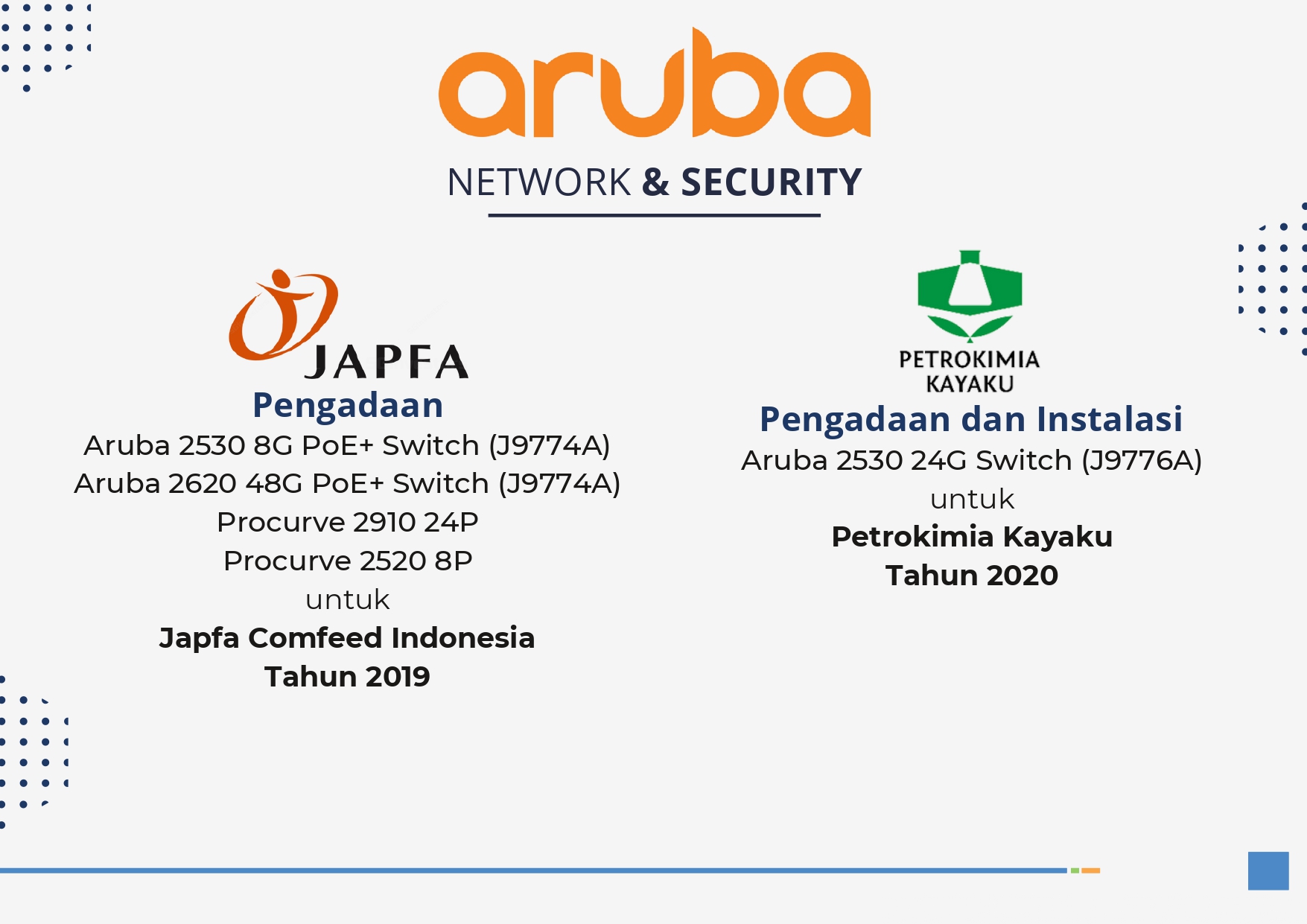 aruba

NETWORK & SECURITY

JAPFA

Pengadaan

Aruba 2530 8G PoE+ Switch (J9774A)
Aruba 2620 48G PoE+ Switch (J9774A)
Procurve 2910 24P
Procurve 2520 8P
untuk
Japfa Comfeed Indonesia
Tahun 2019

PETROKIMIA KAYAKU

Pengadaan dan Instalasi

Aruba 2530 24G Switch (J9776A)
untuk
Petrokimia Kayaku
Tahun 2020